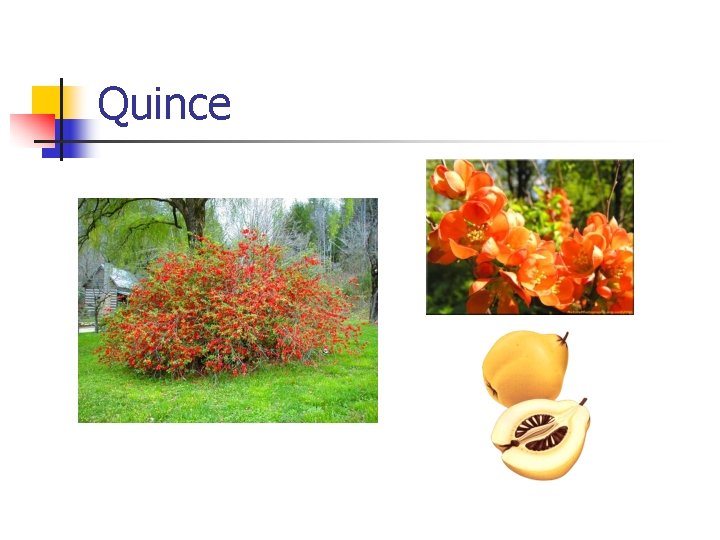 Quince